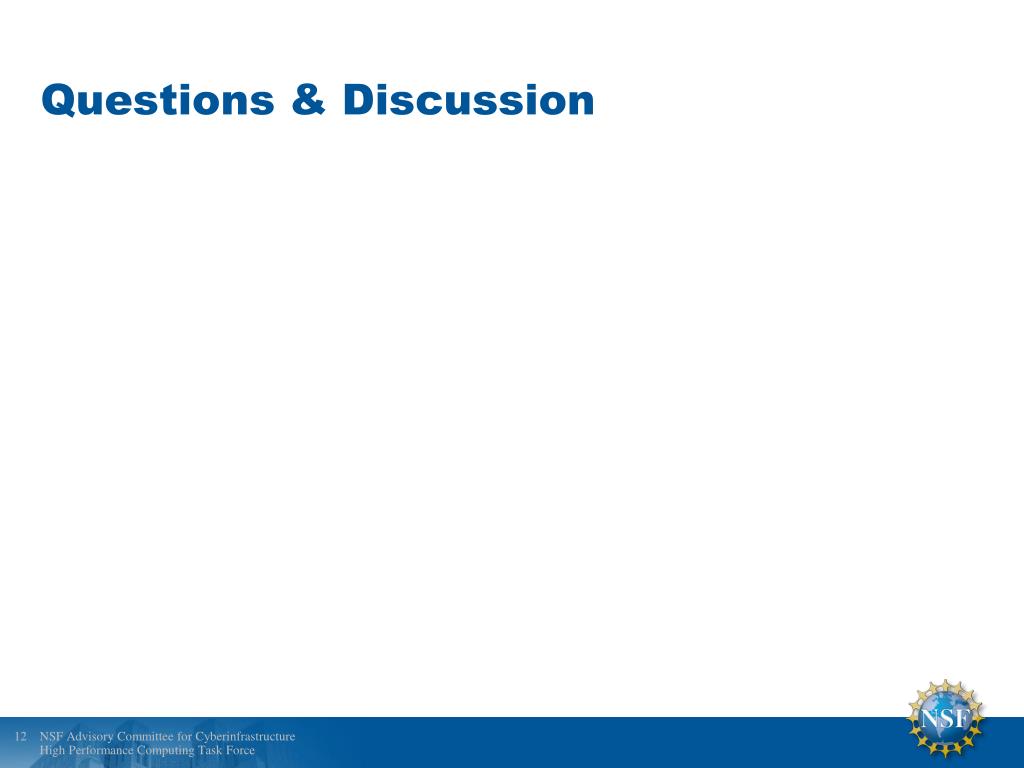 Questions & Discussion

12 NSF Advisory Committee for Cyberinfrastructure
High Performance Computing Task Force

NSF